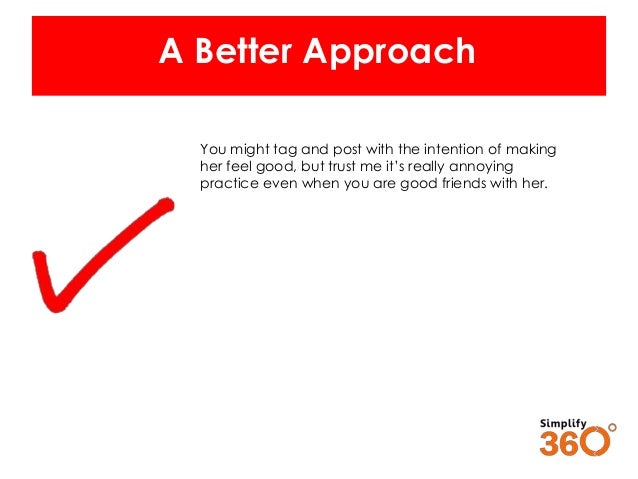 A Better Approach

You might tag and post with the intention of making her feel good, but trust me it's really annoying practice even when you are good friends with her.

Simplify 360°